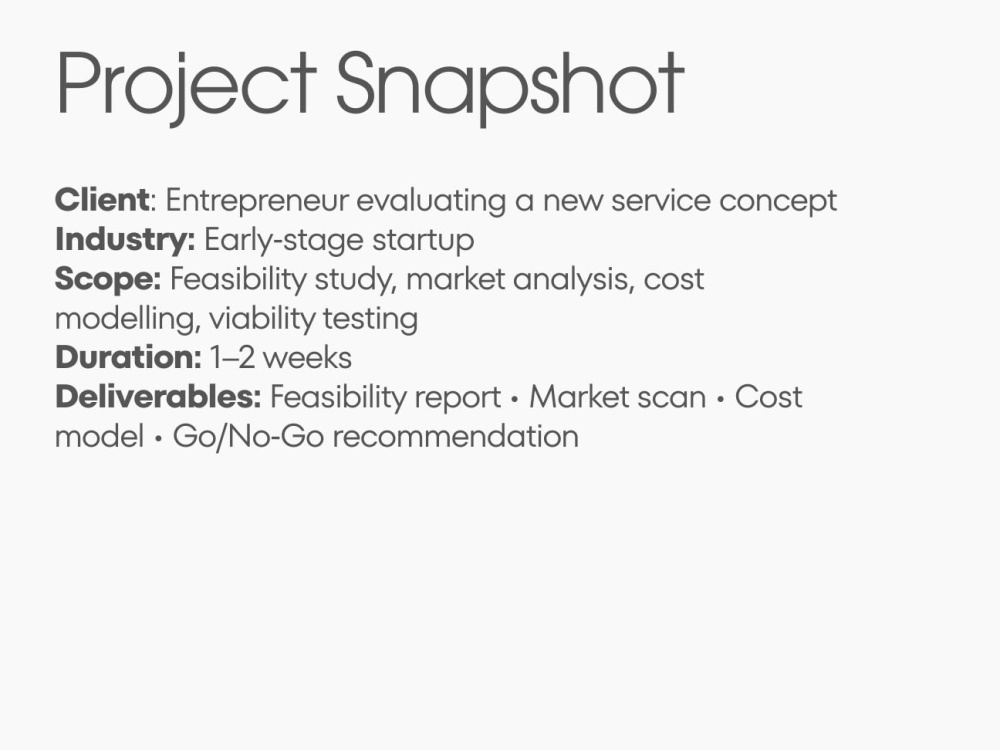 Project Snapshot

Client: Entrepreneur evaluating a new service concept
Industry: Early-stage startup
Scope: Feasibility study, market analysis, cost modelling, viability testing
Duration: 1–2 weeks
Deliverables: Feasibility report • Market scan • Cost model • Go/No-Go recommendation